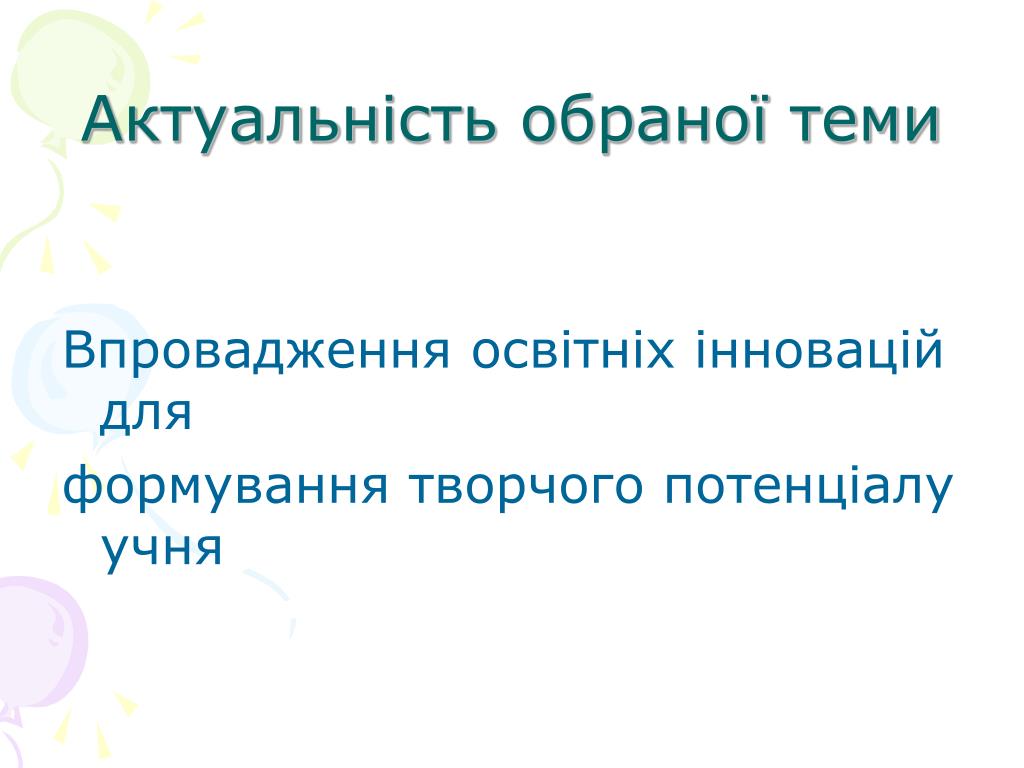 Актуальність обраної теми

Впровадження освітніх інновацій для

формування творчого потенціалу учня